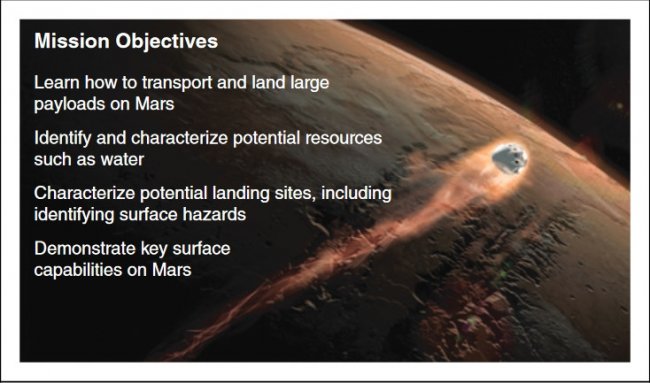 Mission Objectives

Learn how to transport and land large payloads on Mars

Identify and characterize potential resources such as water

Characterize potential landing sites, including identifying surface hazards

Demonstrate key surface capabilities on Mars